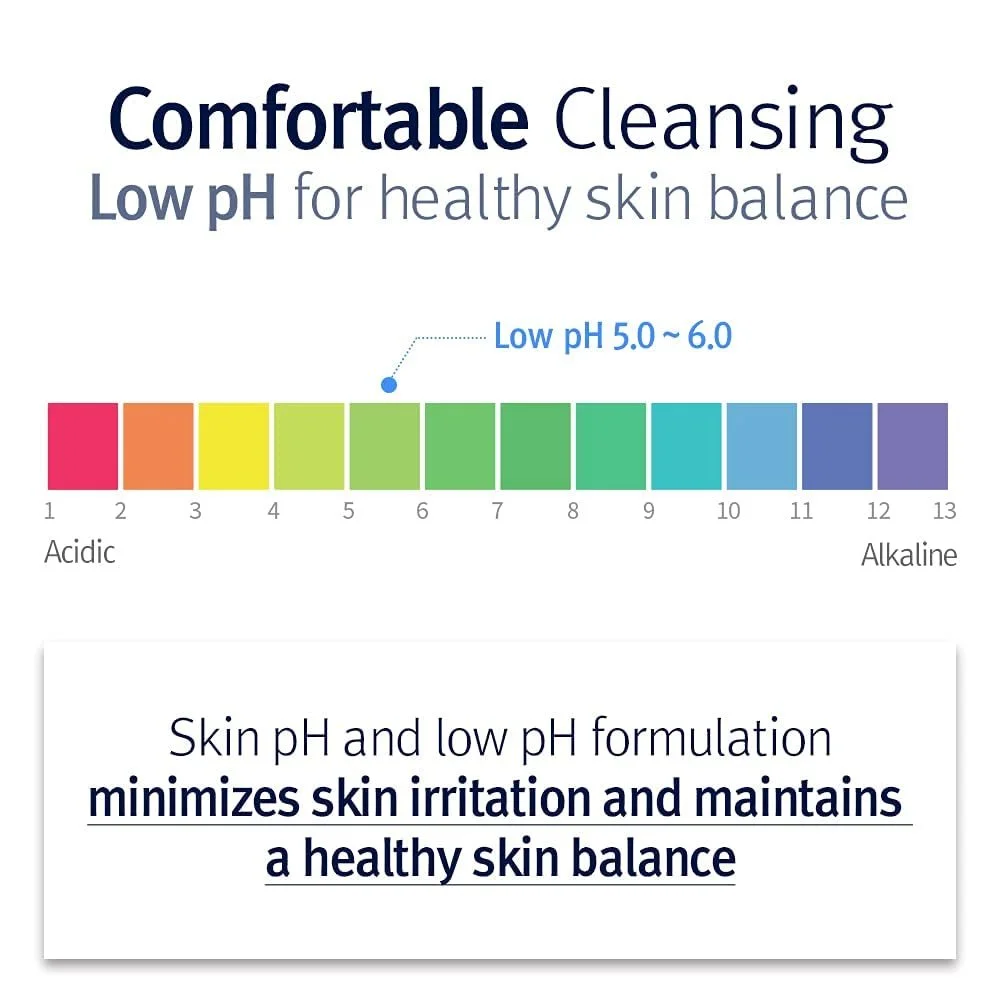 Comfortable Cleansing
Low pH for healthy skin balance

Low pH 5.0 ~ 6.0

1 2 3 4 5 6 7 8 9 10 11 12 13
Acidic
Alkaline

Skin pH and low pH formulation minimizes skin irritation and maintains a healthy skin balance